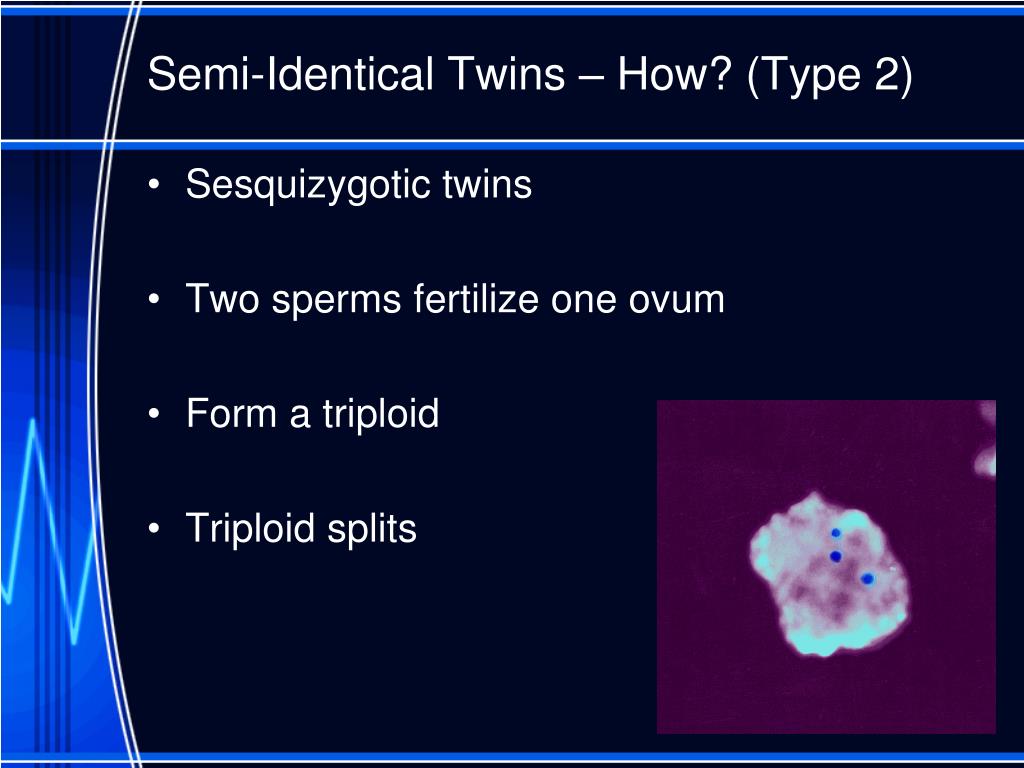 Semi-Identical Twins – How? (Type 2)

• Sesquizygotic twins

• Two sperms fertilize one ovum

• Form a triploid

• Triploid splits